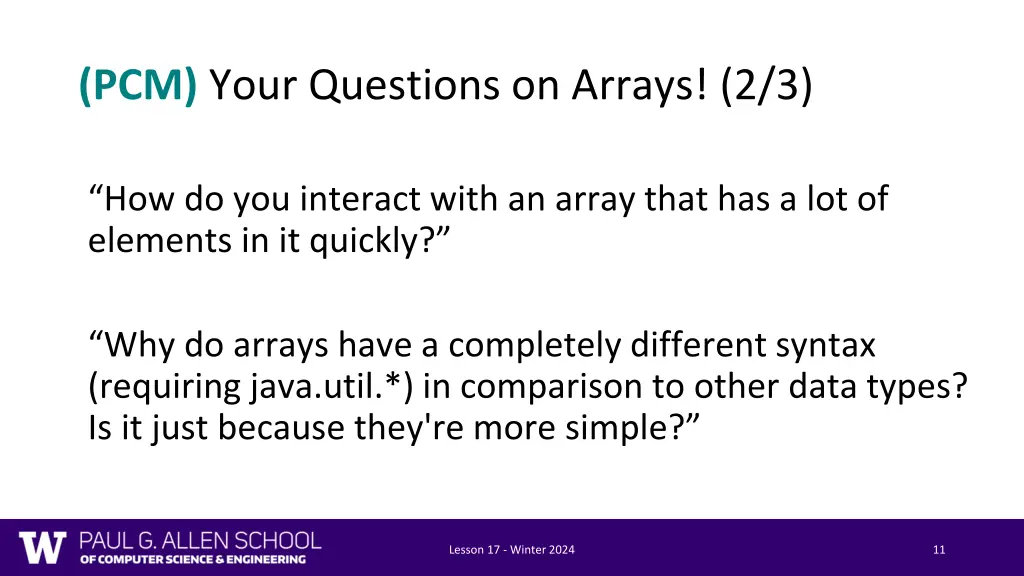 (PCM) Your Questions on Arrays! (2/3)

“How do you interact with an array that has a lot of elements in it quickly?”

“Why do arrays have a completely different syntax (requiring java.util.*) in comparison to other data types? Is it just because they're more simple?”

W PAUL G. ALLEN SCHOOL OF COMPUTER SCIENCE & ENGINEERING

Lesson 17 - Winter 2024

11